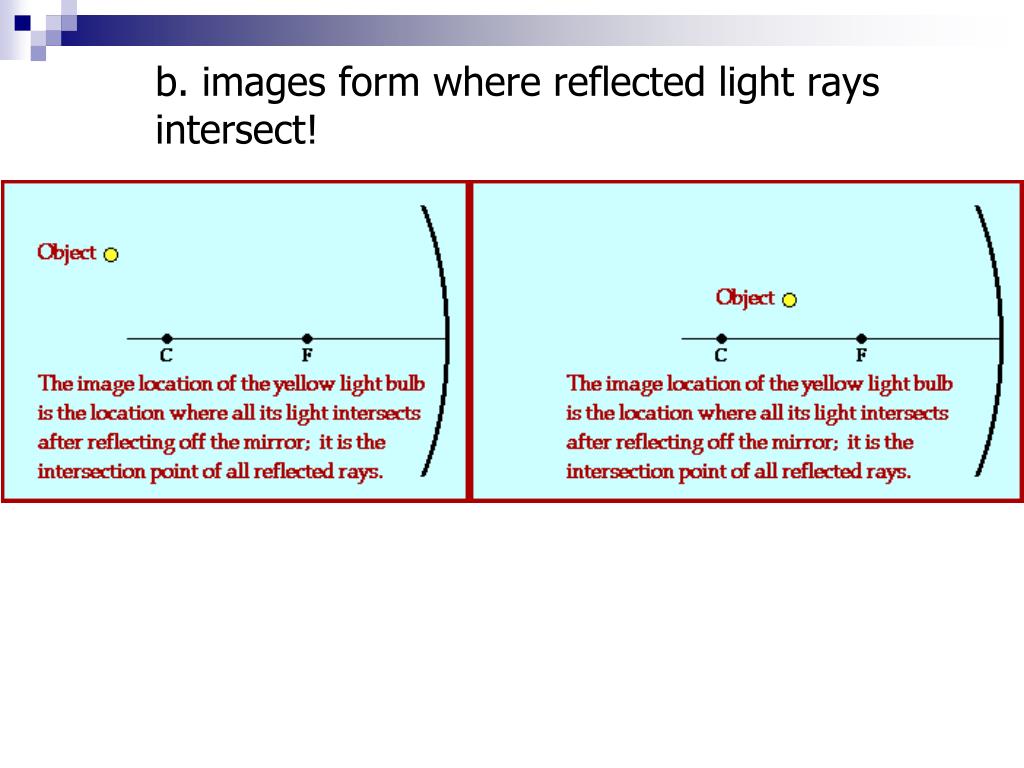 b. images form where reflected light rays intersect!

Object

C

F

The image location of the yellow light bulb is the location where all its light intersects after reflecting off the mirror; it is the intersection point of all reflected rays.

Object

C

F

The image location of the yellow light bulb is the location where all its light intersects after reflecting off the mirror; it is the intersection point of all reflected rays.